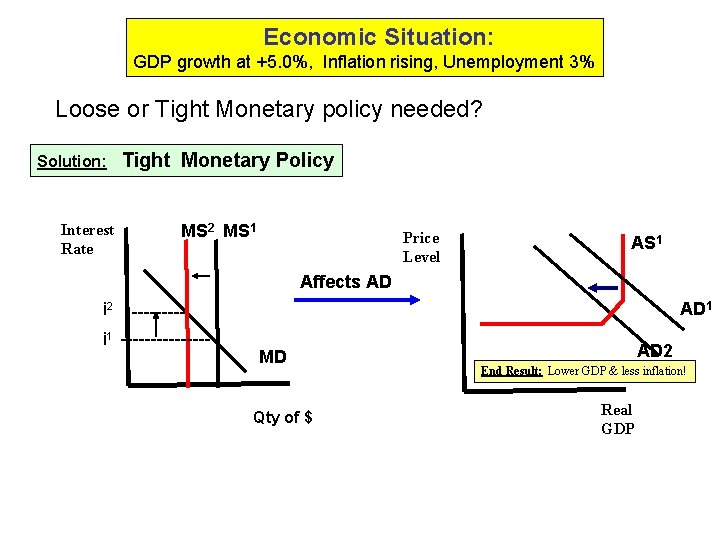 Economic Situation:
GDP growth at +5.0%, Inflation rising, Unemployment 3%

Loose or Tight Monetary policy needed?

Solution: Tight Monetary Policy

Interest Rate

MS$^2$ MS$^1$

i$^2$

i$^1$

MD

Qty of $

Affects AD

Price Level

AS$^1$

AD$^1$

AD2

End Result: Lower GDP & less inflation!

Real GDP